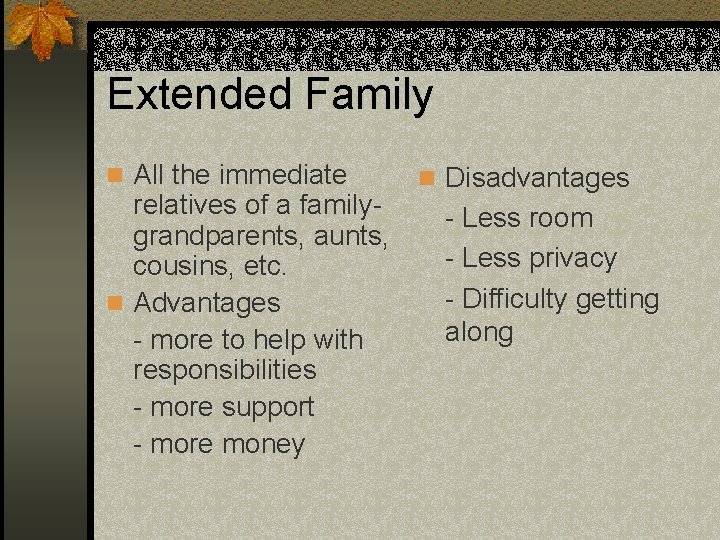 Extended Family

All the immediate relatives of a family- grandparents, aunts, cousins, etc.

Advantages

- more to help with responsibilities

- more support

- more money

Disadvantages

- Less room

- Less privacy

- Difficulty getting along